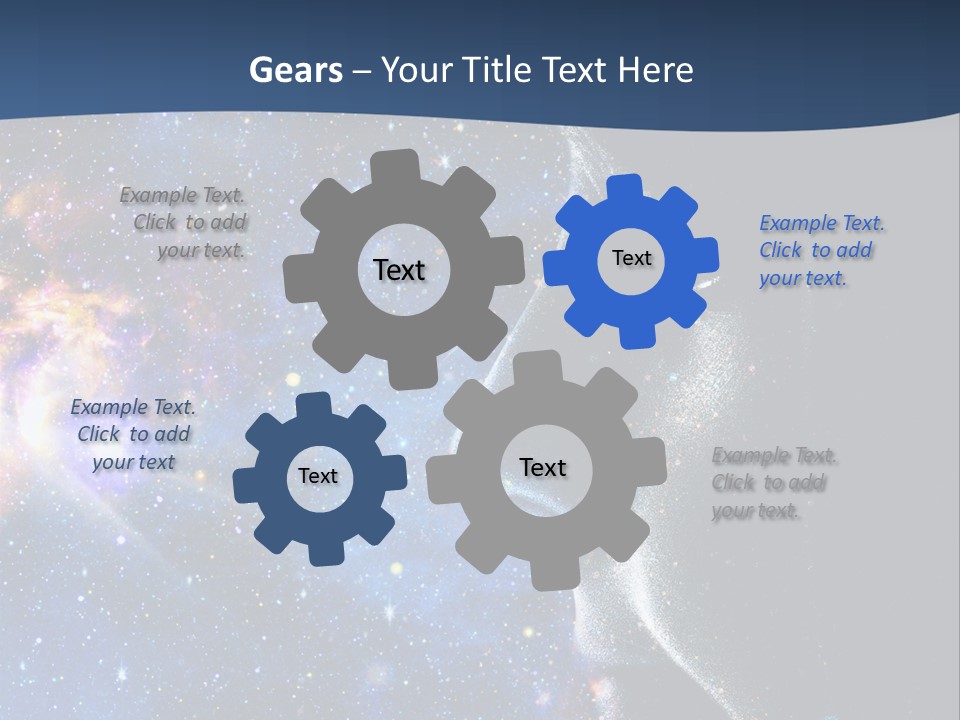 Gears – Your Title Text Here

Example Text. Click to add your text.

Text

Text

Example Text. Click to add your text.

Example Text. Click to add your text

Text

Text

Example Text. Click to add your text.